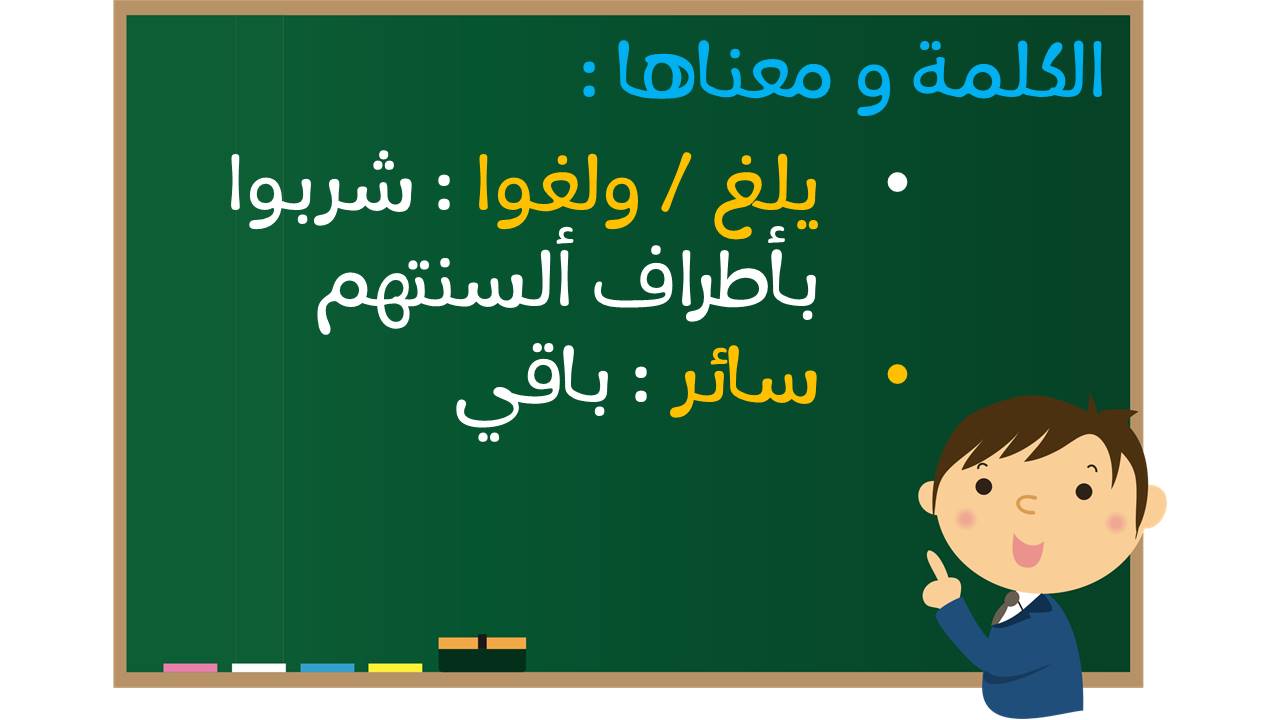 الكلمة و معناها :

• يلغ / ولغوا : شربوا بأطراف ألسنتهم

• سائر : باقي